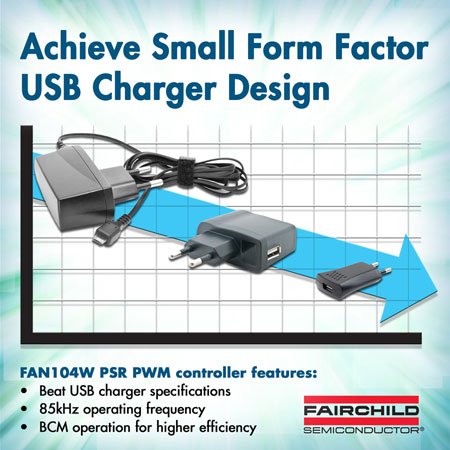 Achieve Small Form Factor USB Charger Design

FAN104W PSR PWM controller features:
• Beat USB charger specifications
• 85kHz operating frequency
• BCM operation for higher efficiency

FAIRCHILD
SEMICONDUCTOR®